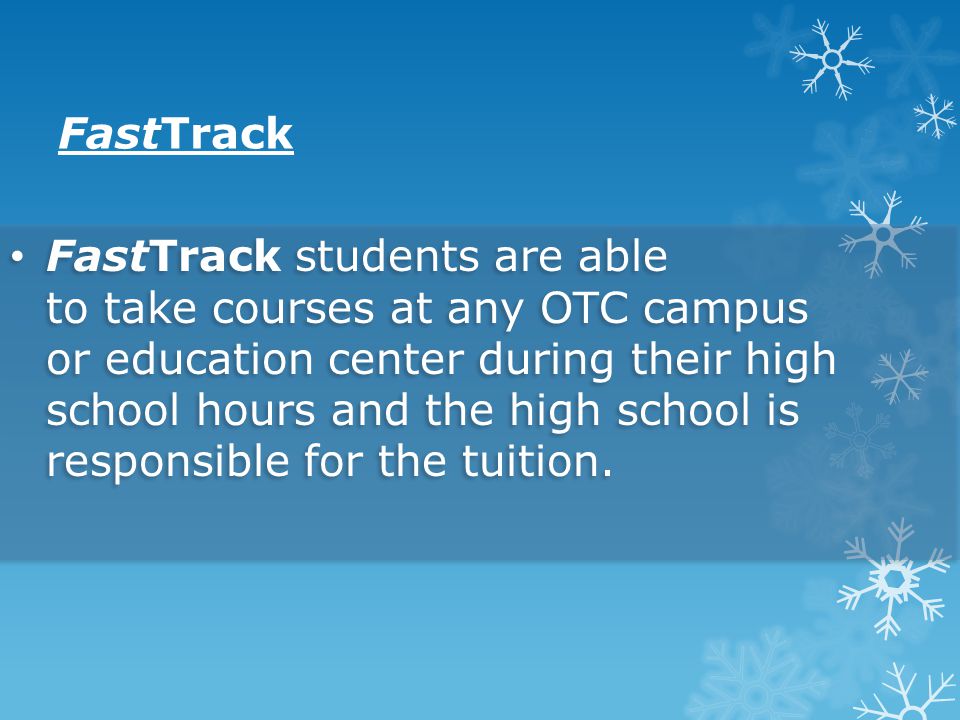 FastTrack

• FastTrack students are able to take courses at any OTC campus or education center during their high school hours and the high school is responsible for the tuition.